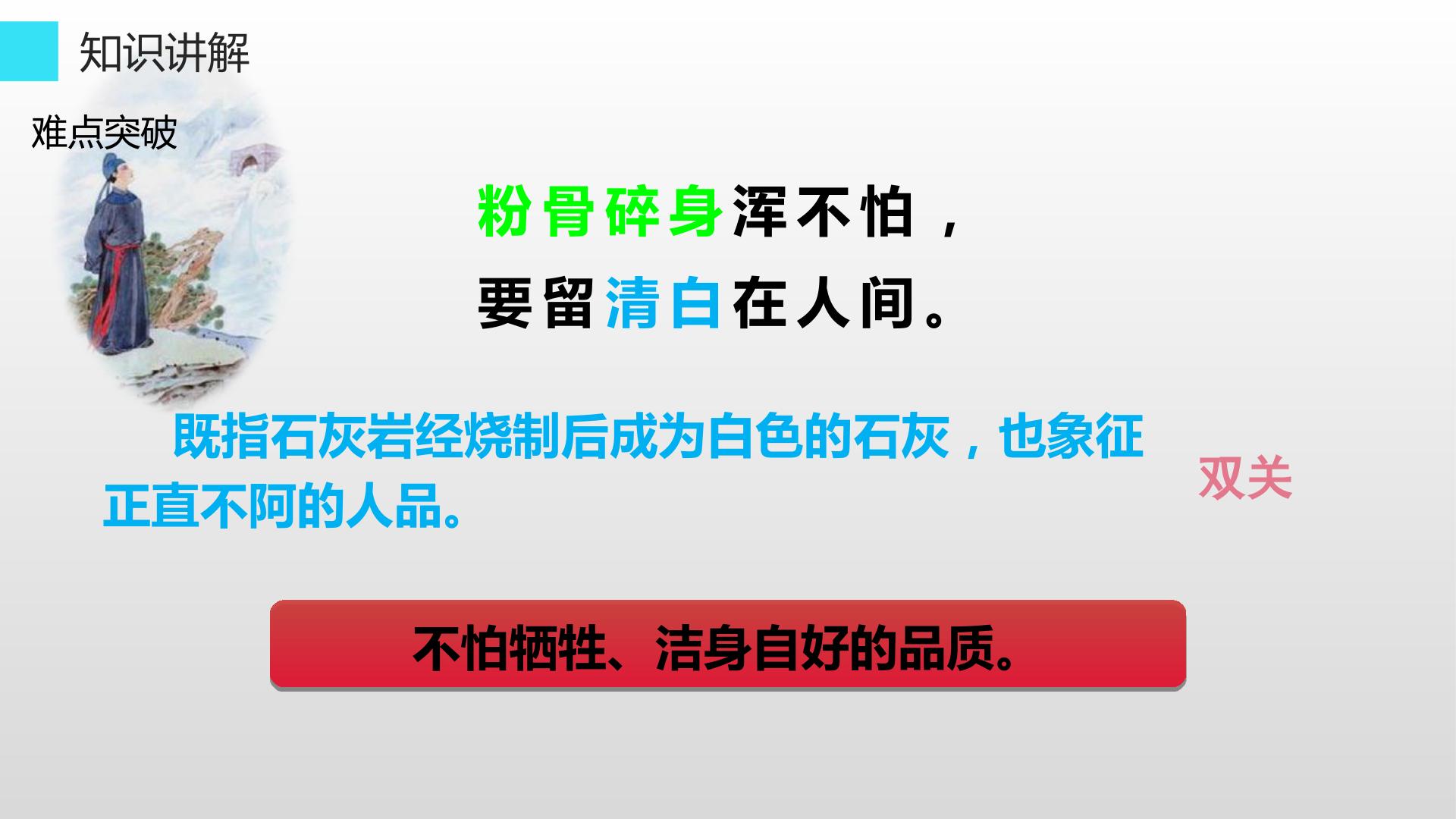 知识讲解

难点突破

粉骨碎身浑不怕，
要留清白在人间。

既指石灰岩经烧制后成为白色的石灰，也象征正直不阿的人品。

双关

不怕牺牲、洁身自好的品质。